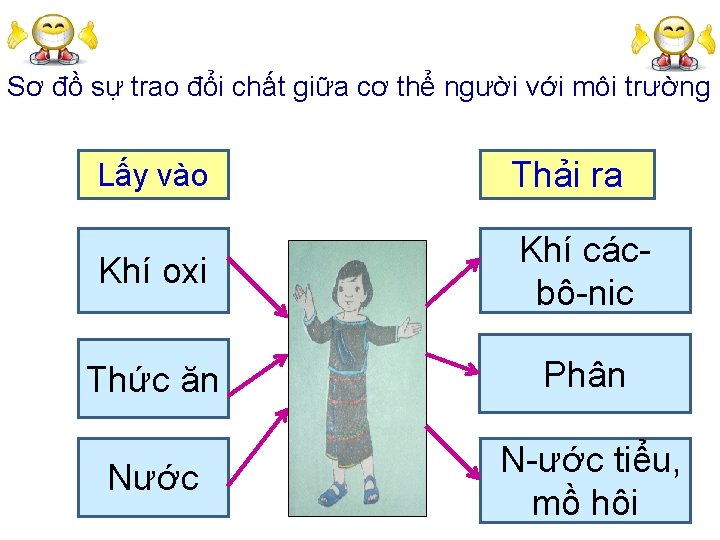 Sơ đồ sự trao đổi chất giữa cơ thể người với môi trường

Lấy vào

Khí oxi

Thức ăn

Nước

Thải ra

Khí các-bô-nic

Phân

N-ước tiểu, mồ hôi